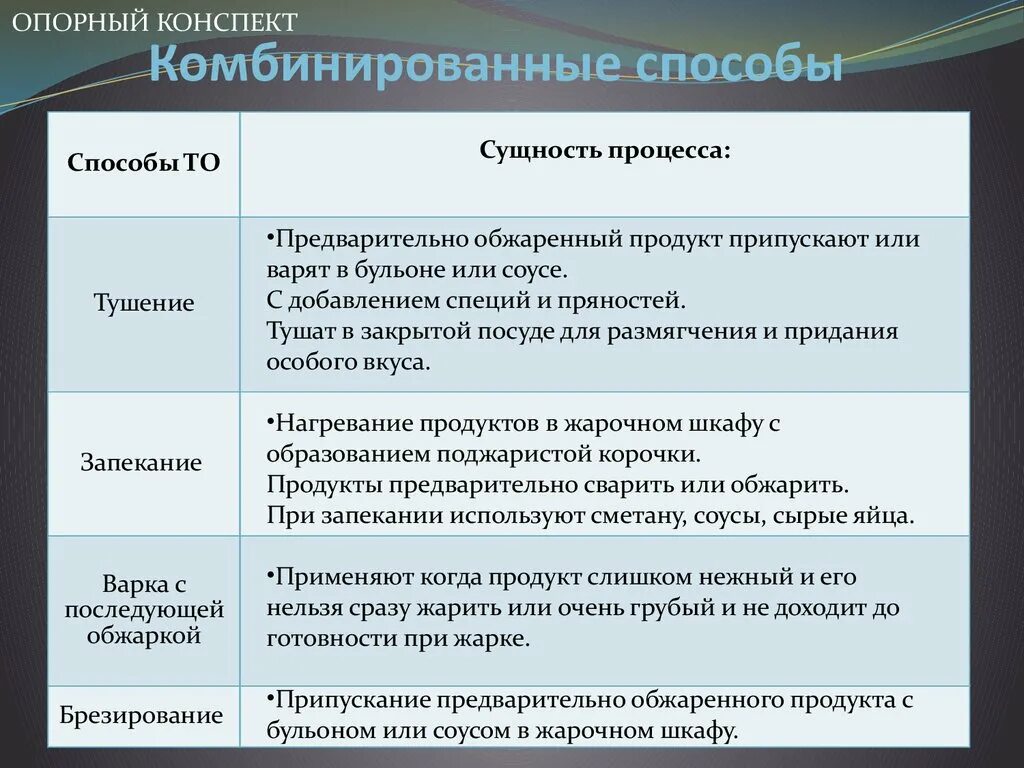 ОПОРНЫЙ КОНСПЕКТ

Комбинированные способы

| Способы ТО | Сущность процесса: |
|---|---|
| Тушение | •Предварительно обжаренный продукт припускают или варят в бульоне или соусе. С добавлением специй и пряностей. Тушат в закрытой посуде для размягчения и придания особого вкуса. |
| Запекание | •Нагревание продуктов в жарочном шкафу с образованием поджаристой корочки. Продукты предварительно сварить или обжарить. При запекании используют сметану, соусы, сырые яйца. |
| Варка с последующей обжаркой | •Применяют когда продукт слишком нежный и его нельзя сразу жарить или очень грубый и не доходит до готовности при жарке. |
| Брезирование | •Припускание предварительно обжаренного продукта с бульоном или соусом в жарочном шкафу. |